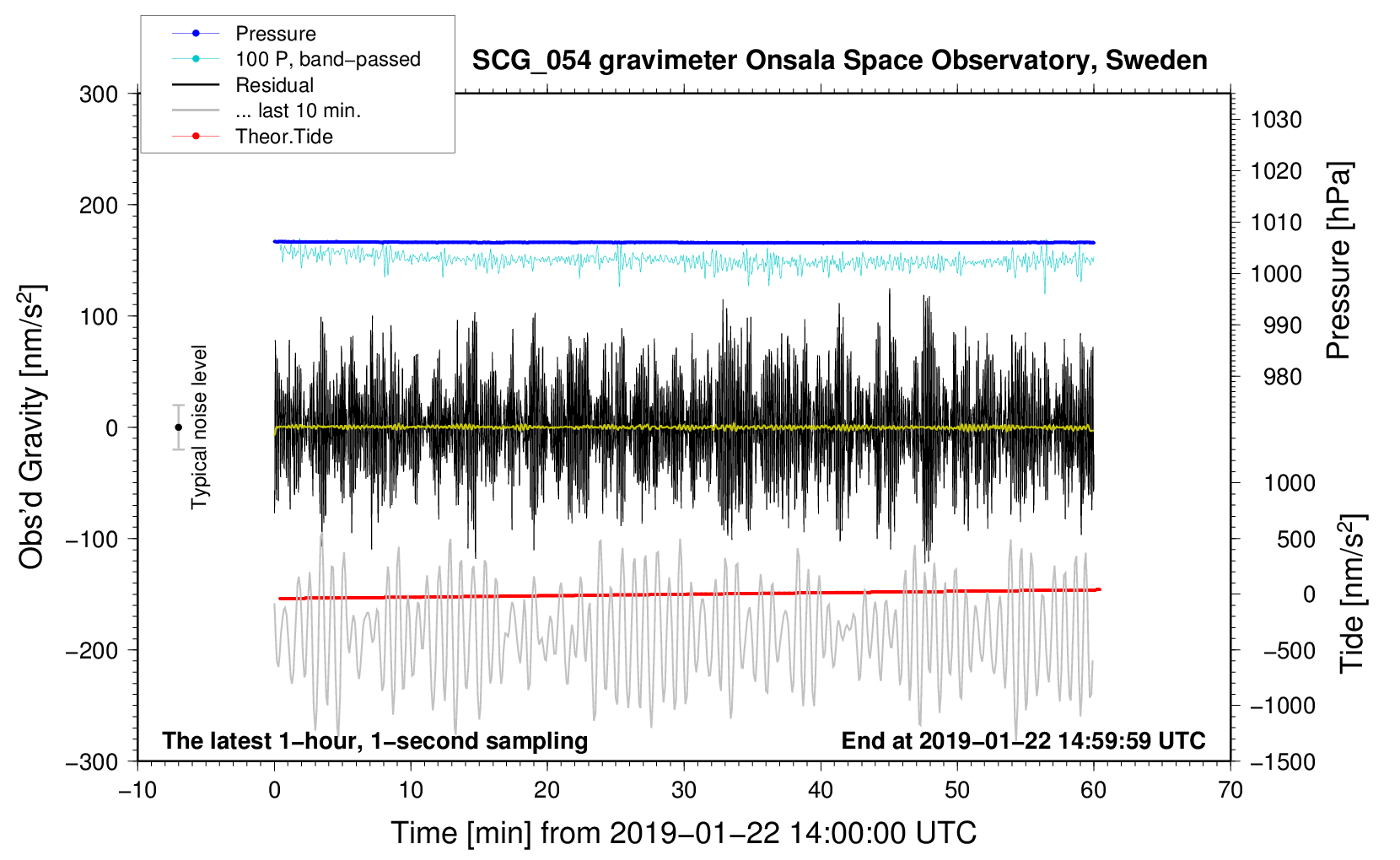 Pressure
100 P, band−passed
Residual
... last 10 min.
Theor.Tide

SCG_054 gravimeter Onsala Space Observatory, Sweden

300
200
100
0
−100
−200
−300

Obs'd Gravity [nm/s$^2$]

Typical noise level

1030
1020
1010
1000
990
980

Pressure [hPa]

1000
500
0
−500
−1000
−1500

Tide [nm/s$^2$]

The latest 1−hour, 1−second sampling
End at 2019−01−22 14:59:59 UTC

−10
0
10
20
30
40
50
60
70

Time [min] from 2019−01−22 14:00:00 UTC